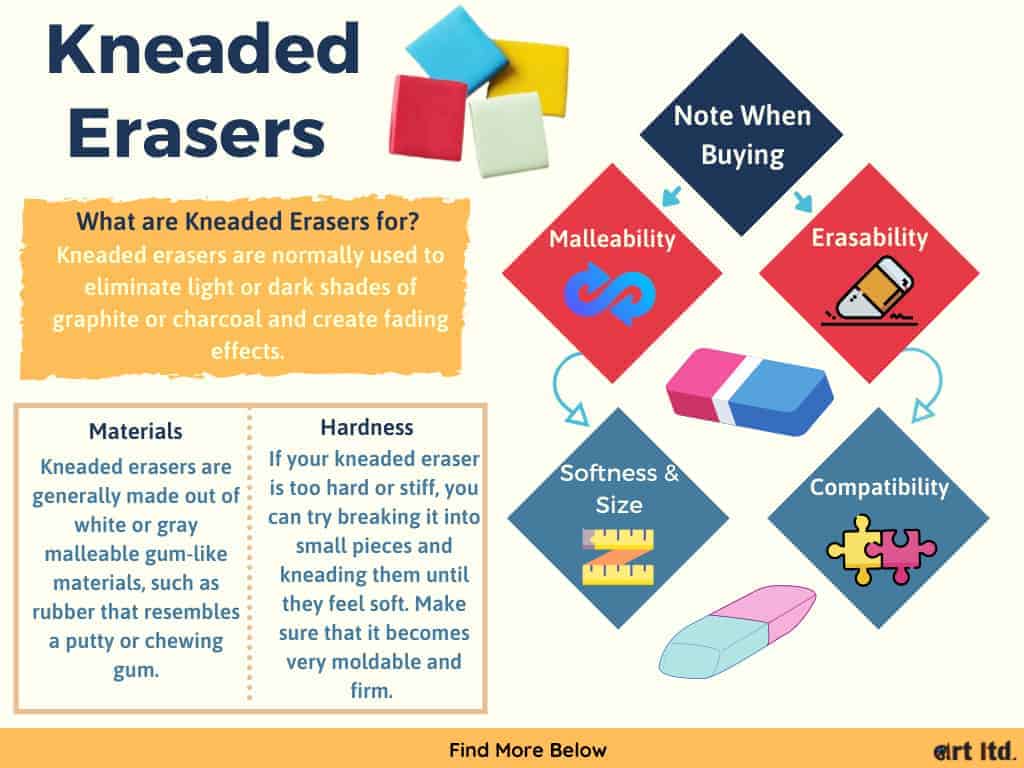 Kneaded Erasers

What are Kneaded Erasers for?
Kneaded erasers are normally used to eliminate light or dark shades of graphite or charcoal and create fading effects.

Materials
Kneaded erasers are generally made out of white or gray malleable gum-like materials, such as rubber that resembles a putty or chewing gum.

Hardness
If your kneaded eraser is too hard or stiff, you can try breaking it into small pieces and kneading them until they feel soft. Make sure that it becomes very moldable and firm.

Note When Buying

Malleability

Erasability

Softness & Size

Compatibility

Find More Below

art ltd.